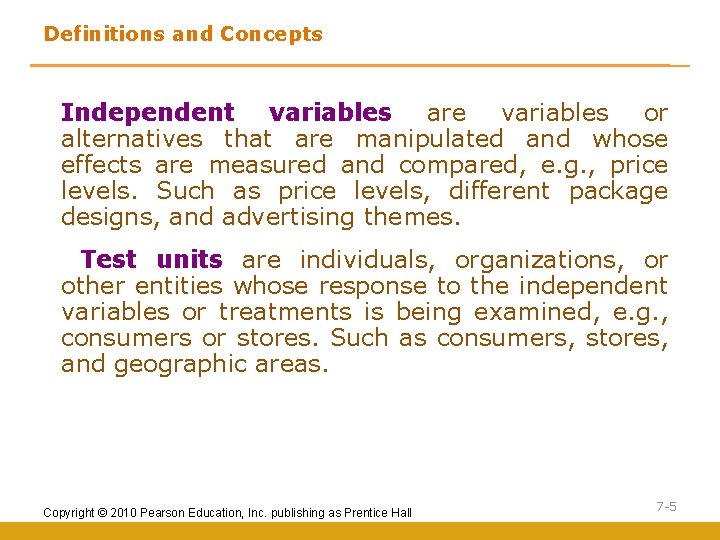 Definitions and Concepts

Independent variables are variables or alternatives that are manipulated and whose effects are measured and compared, e.g., price levels. Such as price levels, different package designs, and advertising themes.

Test units are individuals, organizations, or other entities whose response to the independent variables or treatments is being examined, e.g., consumers or stores. Such as consumers, stores, and geographic areas.

Copyright © 2010 Pearson Education, Inc. publishing as Prentice Hall

7-5